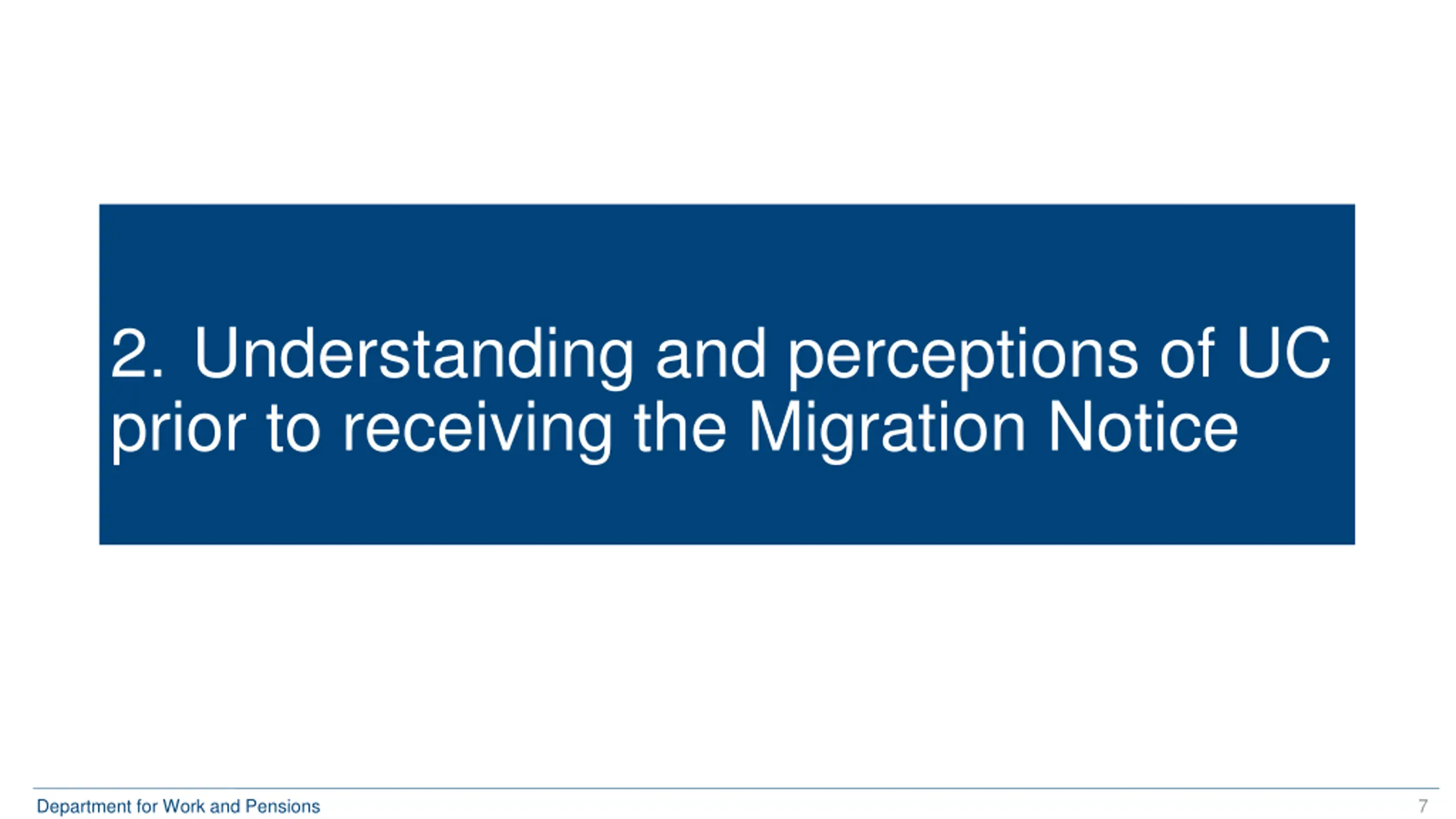 2. Understanding and perceptions of UC prior to receiving the Migration Notice

Department for Work and Pensions

7